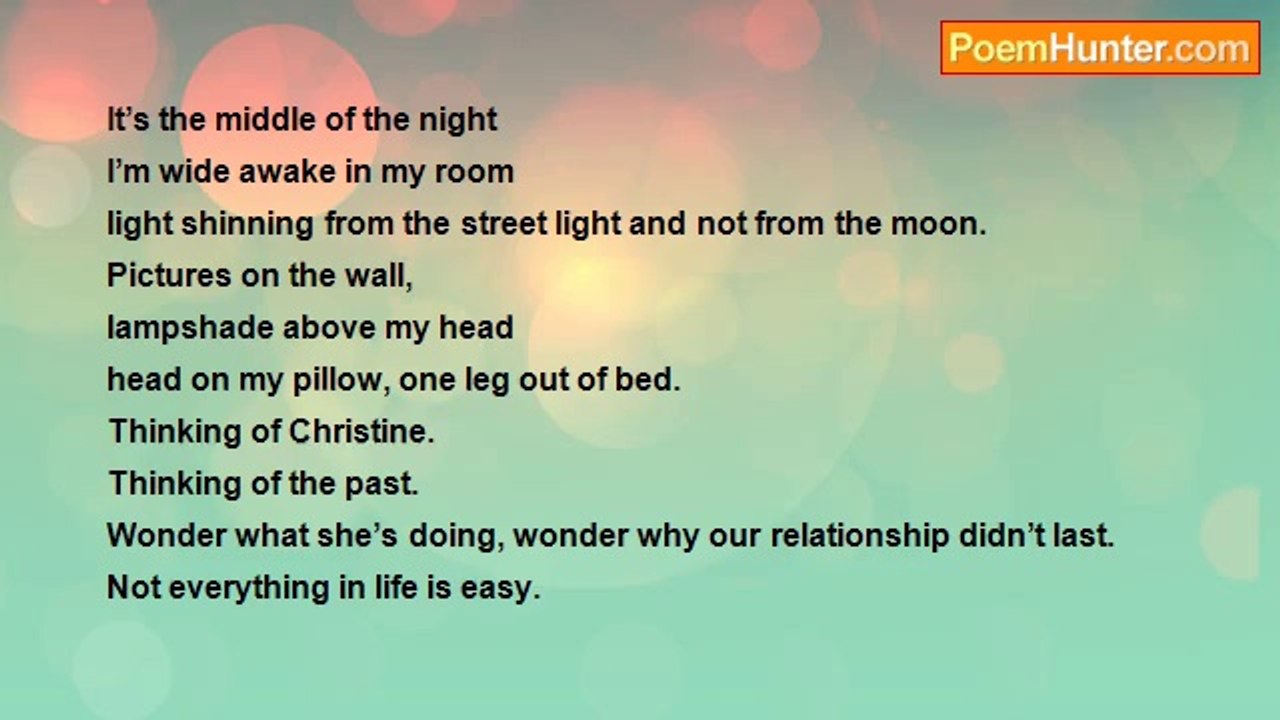 PoemHunter.com

It’s the middle of the night
I’m wide awake in my room
light shinning from the street light and not from the moon.
Pictures on the wall,
lampshade above my head
head on my pillow, one leg out of bed.
Thinking of Christine.
Thinking of the past.
Wonder what she’s doing, wonder why our relationship didn’t last.
Not everything in life is easy.